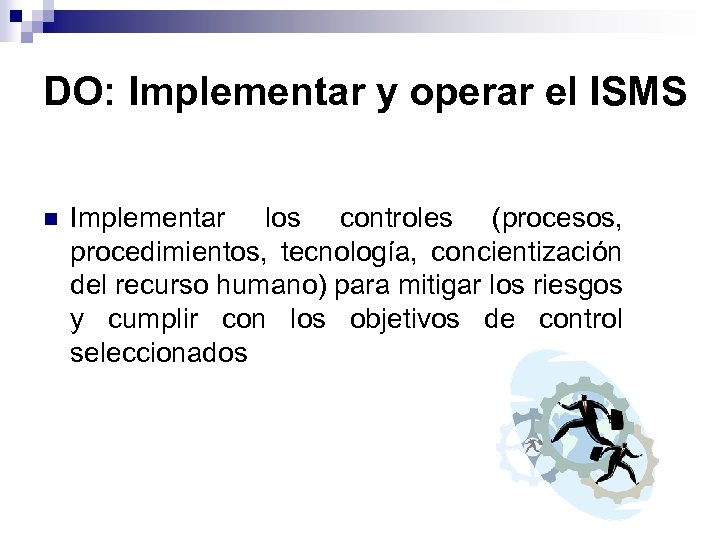 DO: Implementar y operar el ISMS

Implementar los controles (procesos, procedimientos, tecnología, concientización del recurso humano) para mitigar los riesgos y cumplir con los objetivos de control seleccionados